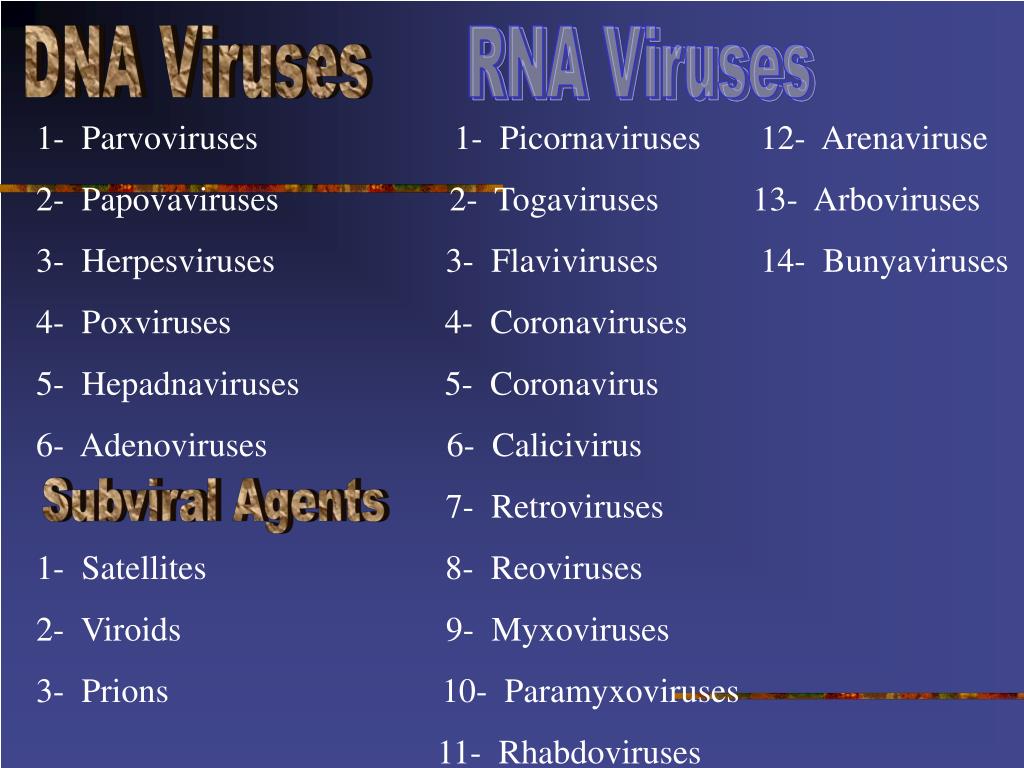 DNA Viruses

1- Parvoviruses

2- Papovaviruses

3- Herpesviruses

4- Poxviruses

5- Hepadnaviruses

6- Adenoviruses

Subviral Agents

1- Satellites

2- Viroids

3- Prions

RNA Viruses

1- Picornaviruses

2- Togaviruses

3- Flaviviruses

4- Coronaviruses

5- Coronavirus

6- Calicivirus

7- Retroviruses

8- Reoviruses

9- Myxoviruses

10- Paramyxoviruses

11- Rhabdoviruses

12- Arenaviruse

13- Arboviruses

14- Bunyaviruses